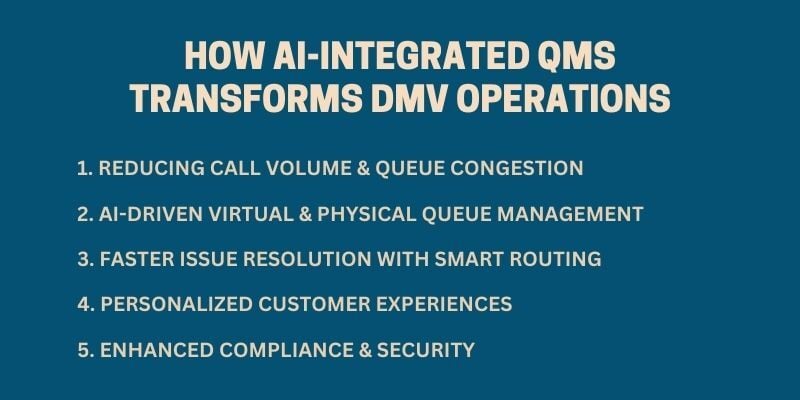 HOW AI-INTEGRATED QMS TRANSFORMS DMV OPERATIONS

1. REDUCING CALL VOLUME & QUEUE CONGESTION

2. AI-DRIVEN VIRTUAL & PHYSICAL QUEUE MANAGEMENT

3. FASTER ISSUE RESOLUTION WITH SMART ROUTING

4. PERSONALIZED CUSTOMER EXPERIENCES

5. ENHANCED COMPLIANCE & SECURITY